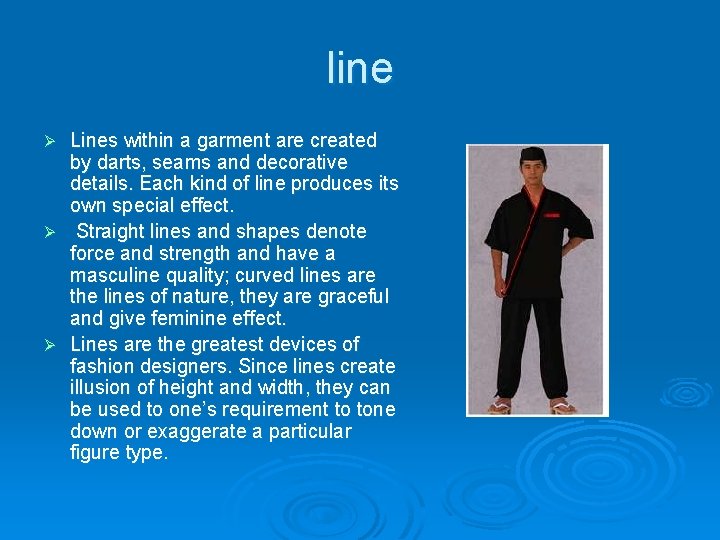 line

➢ Lines within a garment are created by darts, seams and decorative details. Each kind of line produces its own special effect.

➢ Straight lines and shapes denote force and strength and have a masculine quality; curved lines are the lines of nature, they are graceful and give feminine effect.

➢ Lines are the greatest devices of fashion designers. Since lines create illusion of height and width, they can be used to one's requirement to tone down or exaggerate a particular figure type.